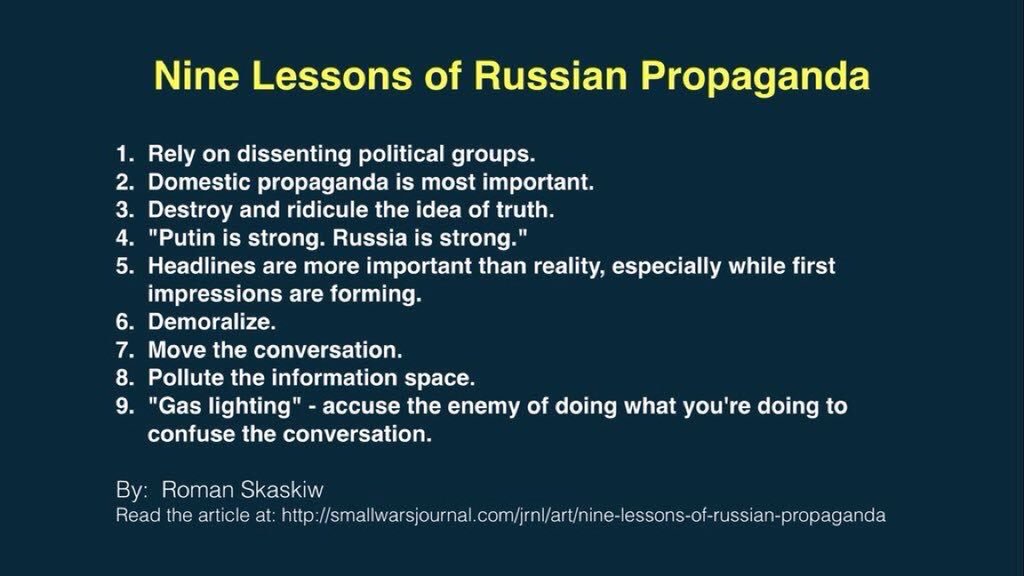 Nine Lessons of Russian Propaganda

1. Rely on dissenting political groups.
2. Domestic propaganda is most important.
3. Destroy and ridicule the idea of truth.
4. "Putin is strong. Russia is strong."
5. Headlines are more important than reality, especially while first impressions are forming.
6. Demoralize.
7. Move the conversation.
8. Pollute the information space.
9. "Gas lighting" - accuse the enemy of doing what you're doing to confuse the conversation.

By: Roman Skaskiw
Read the article at: http://smallwarsjournal.com/jrnl/art/nine-lessons-of-russian-propaganda